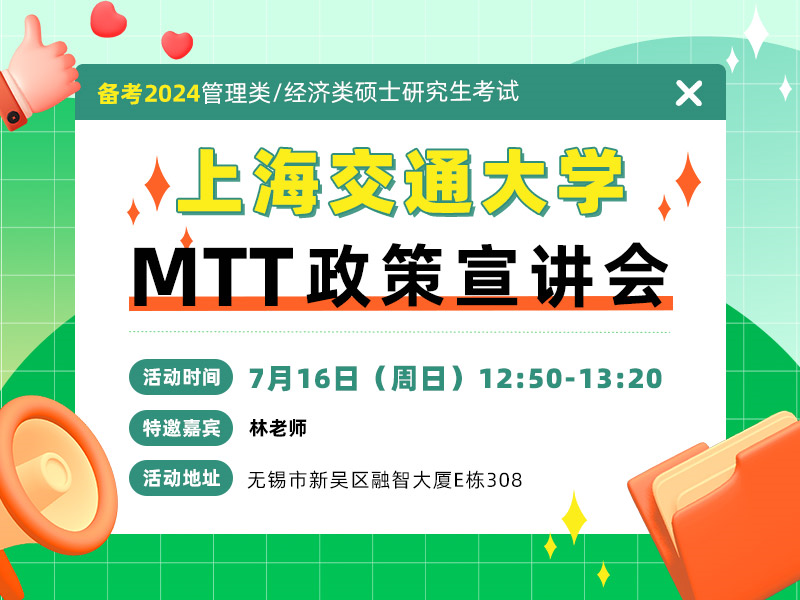 备考2024管理类/经济类硕士研究生考试

上海交通大学
MTT政策宣讲会

活动时间 7月16日（周日）12:50-13:20

特邀嘉宾 林老师

活动地址 无锡市新吴区融智大厦E栋308